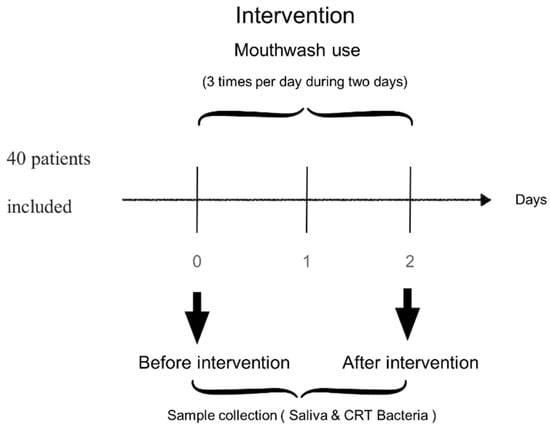 Intervention

Mouthwash use

(3 times per day during two days)

40 patients included

Days

0

1

2

Before intervention

After intervention

Sample collection ( Saliva & CRT Bacteria )